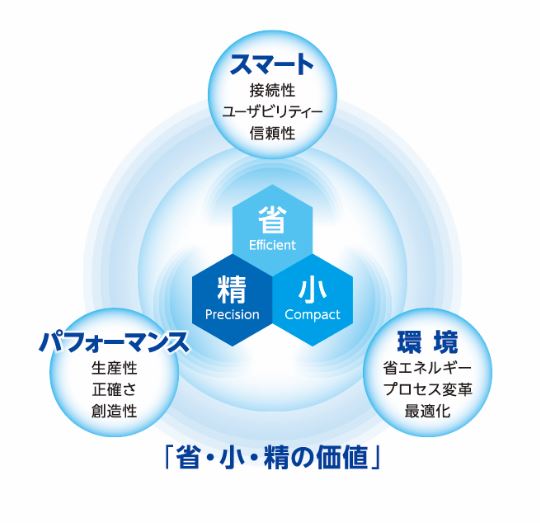 スマート
接続性
ユーザビリティー
信頼性

省
Efficient

精
Precision

小
Compact

パフォーマンス
生産性
正確さ
創造性

環 境
省エネルギー
プロセス変革
最適化

「省・小・精の価値」